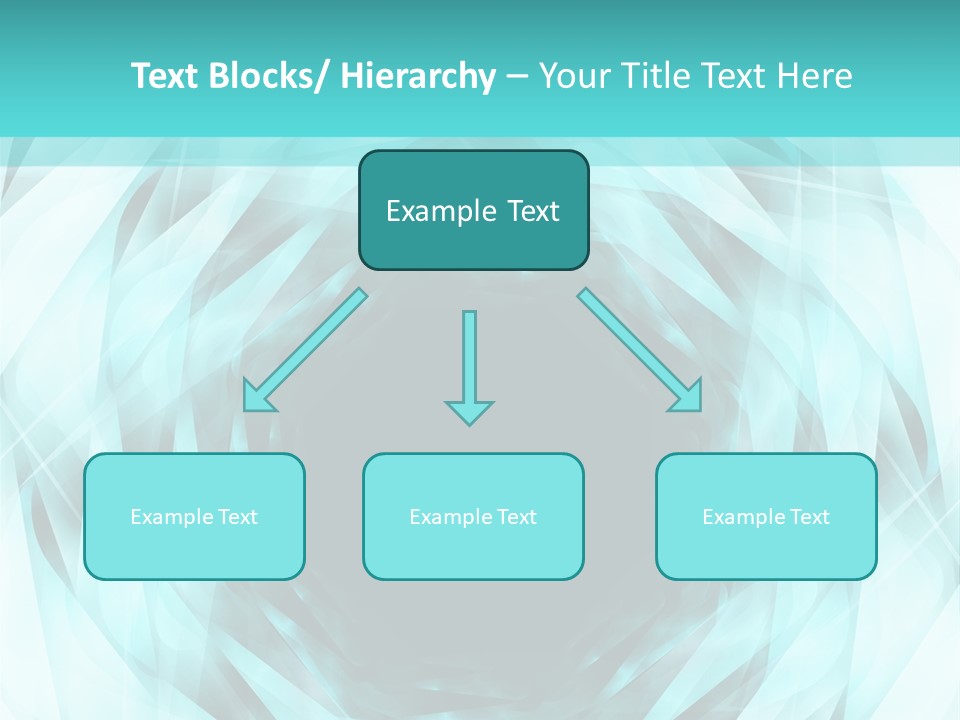 Text Blocks/ Hierarchy – Your Title Text Here

Example Text

Example Text

Example Text

Example Text